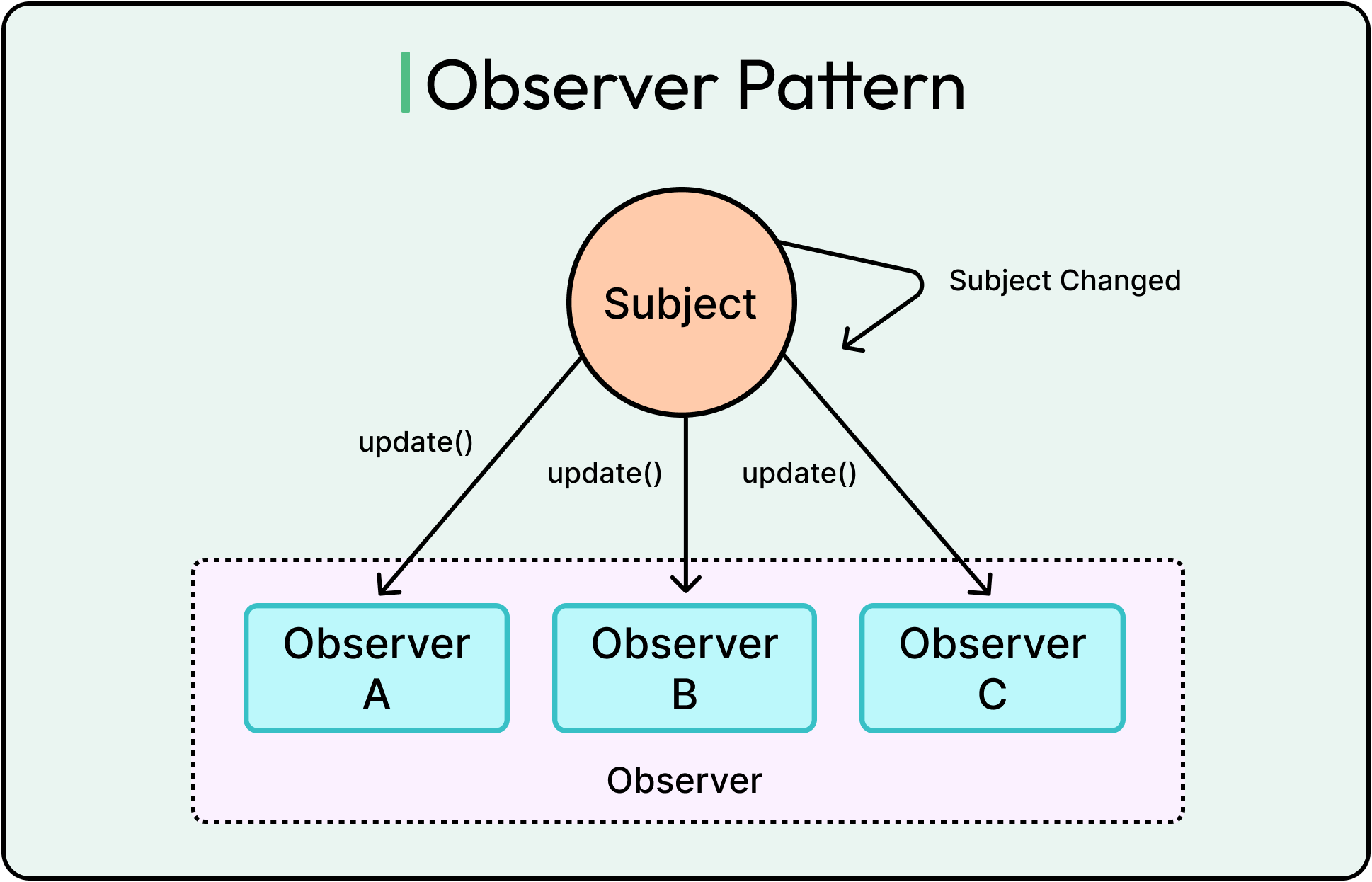 Observer Pattern

Subject

Subject Changed

update()

update()

update()

Observer A

Observer B

Observer C

Observer